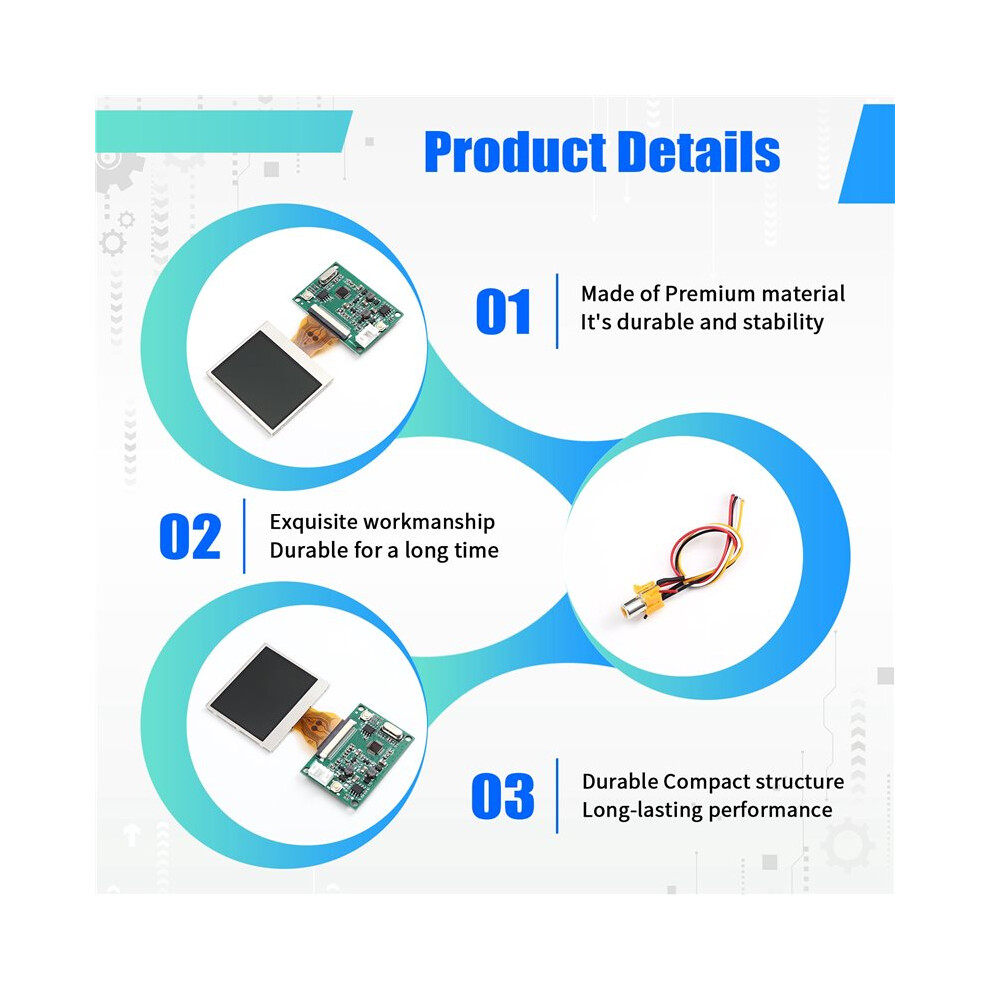 Product Details

01
Made of Premium material
It's durable and stability

02
Exquisite workmanship
Durable for a long time

03
Durable Compact structure
Long-lasting performance